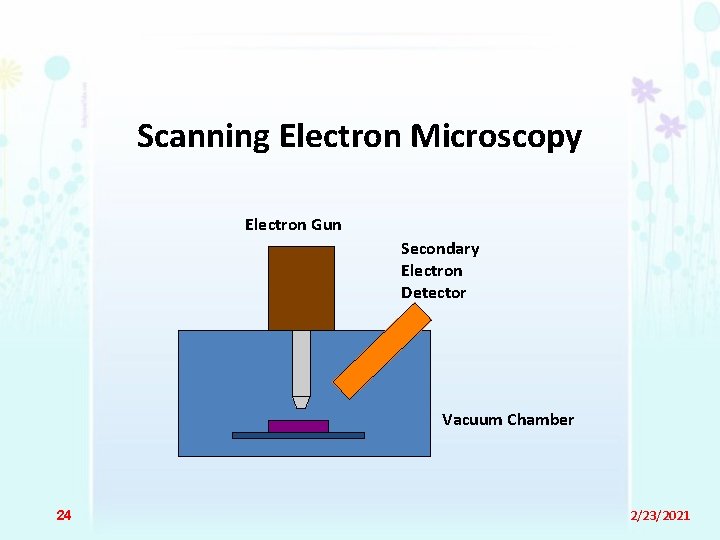 Scanning Electron Microscopy

Electron Gun

Secondary Electron Detector

Vacuum Chamber

24

2/23/2021